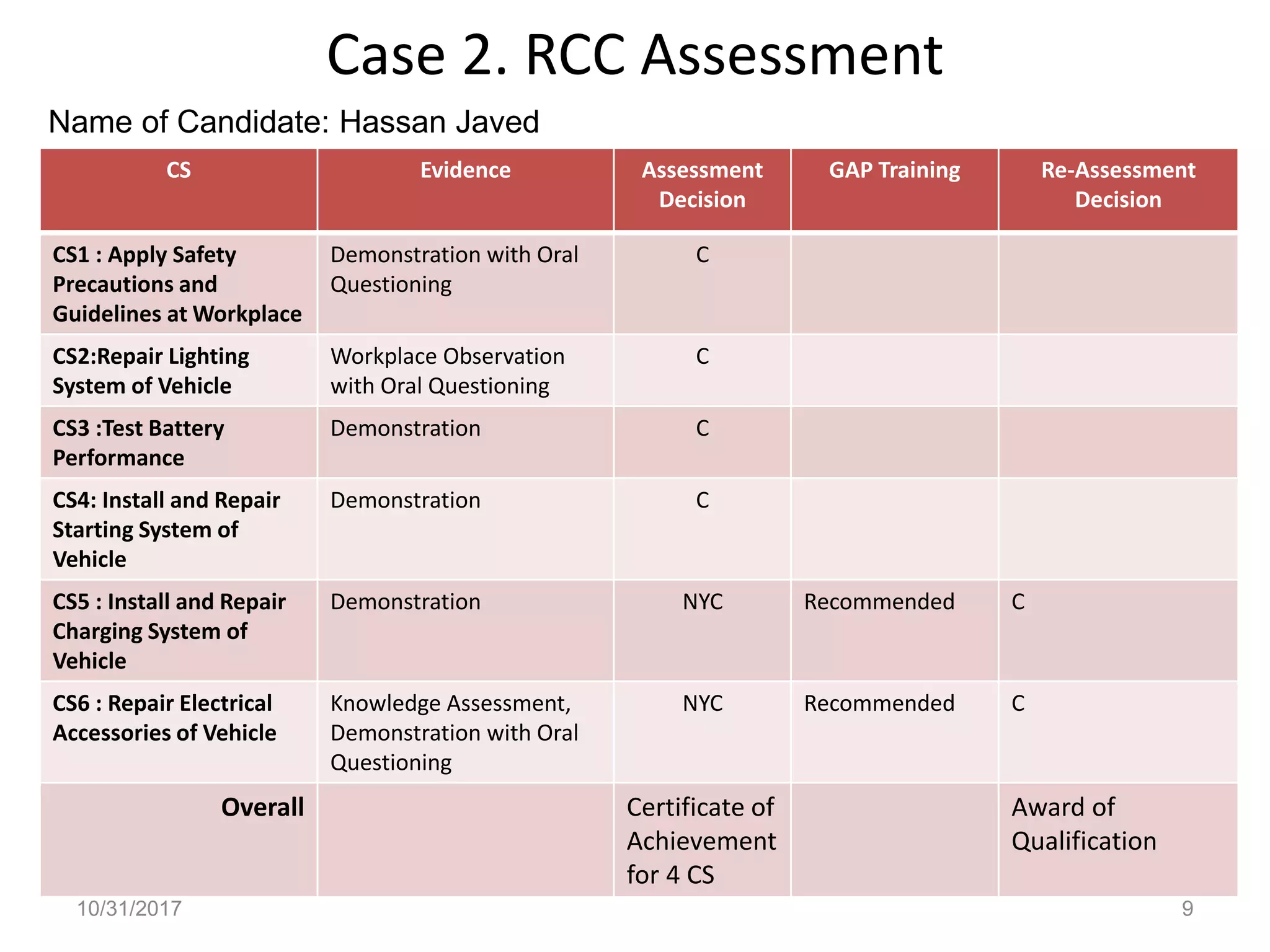 Case 2. RCC Assessment

Name of Candidate: Hassan Javed

| CS | Evidence | Assessment Decision | GAP Training | Re-Assessment Decision |
|---|---|---|---|---|
| CS1 : Apply Safety Precautions and Guidelines at Workplace | Demonstration with Oral Questioning | C | | |
| CS2:Repair Lighting System of Vehicle | Workplace Observation with Oral Questioning | C | | |
| CS3 :Test Battery Performance | Demonstration | C | | |
| CS4: Install and Repair Starting System of Vehicle | Demonstration | C | | |
| CS5 : Install and Repair Charging System of Vehicle | Demonstration | NYC | Recommended | C |
| CS6 : Repair Electrical Accessories of Vehicle | Knowledge Assessment, Demonstration with Oral Questioning | NYC | Recommended | C |
| Overall | | Certificate of Achievement for 4 CS | | Award of Qualification |

10/31/2017

9